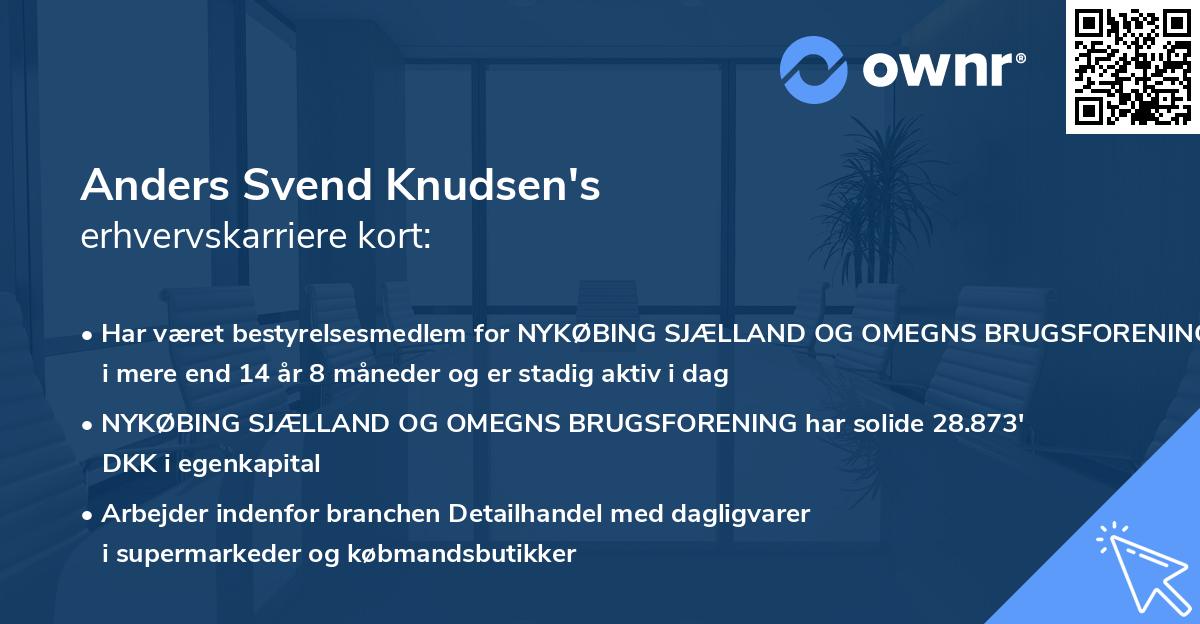 ownr®

Anders Svend Knudsen's
erhvervskarriere kort:

• Har været bestyrelsesmedlem for NYKØBING SJÆLLAND OG OMEGNS BRUGSFORENING i mere end 14 år 8 måneder og er stadig aktiv i dag

• NYKØBING SJÆLLAND OG OMEGNS BRUGSFORENING har solide 28.873' DKK i egenkapital

• Arbejder indenfor branchen Detailhandel med dagligvarer i supermarkeder og købmandsbutikker